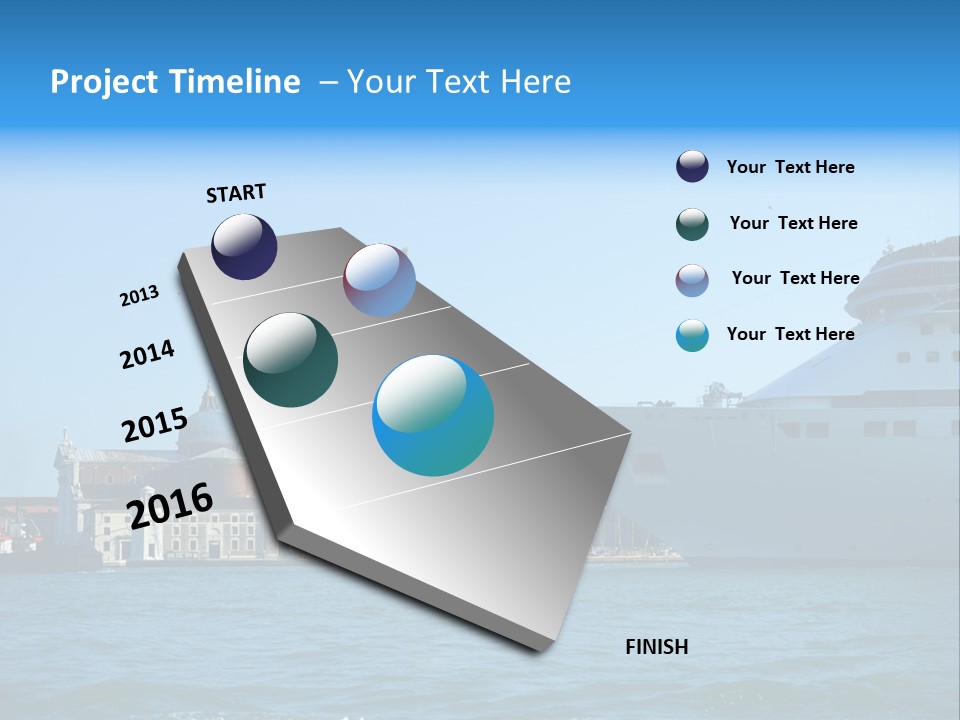 Project Timeline – Your Text Here

START

2013

2014

2015

2016

FINISH

Your Text Here

Your Text Here

Your Text Here

Your Text Here